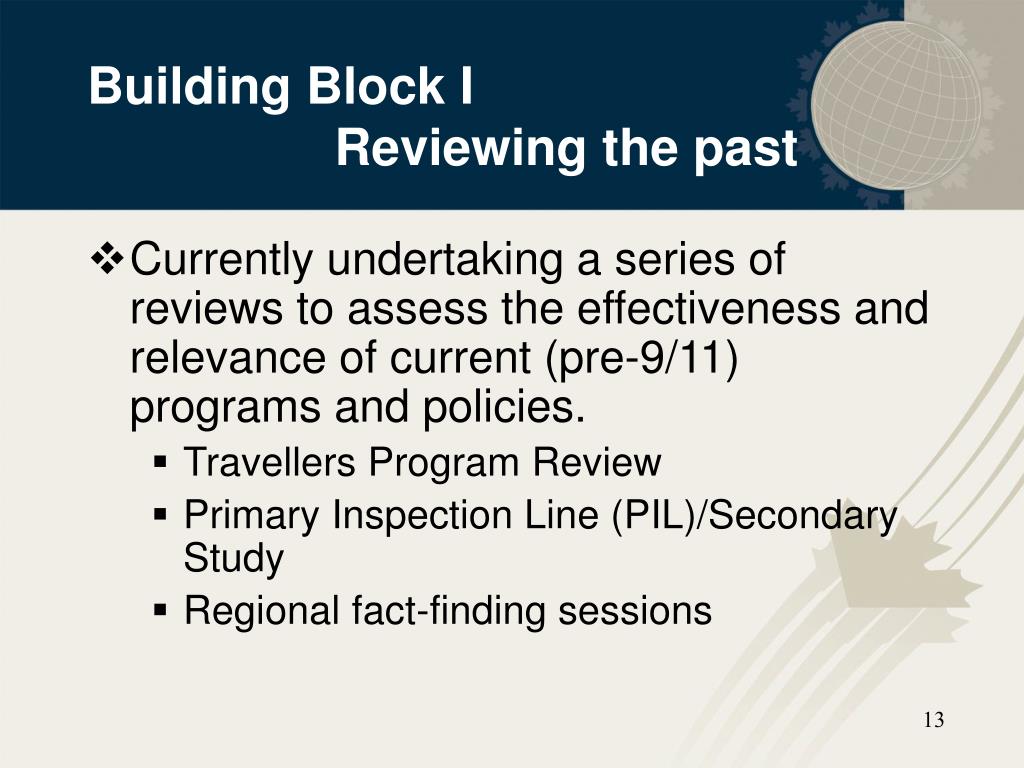 Building Block I
Reviewing the past

❖ Currently undertaking a series of reviews to assess the effectiveness and relevance of current (pre-9/11) programs and policies.

▪ Travellers Program Review
▪ Primary Inspection Line (PIL)/Secondary Study
▪ Regional fact-finding sessions

13